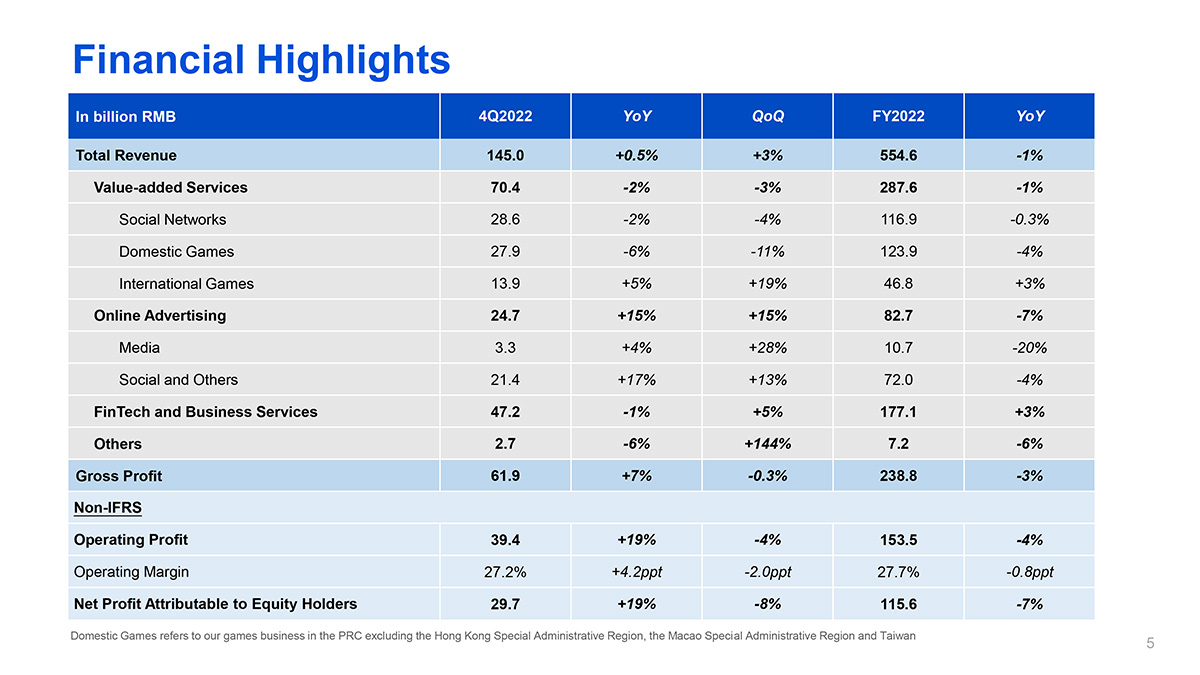 Financial Highlights

| In billion RMB | 4Q2022 | YoY | QoQ | FY2022 | YoY |
|---|---|---|---|---|---|
| Total Revenue | 145.0 | +0.5% | +3% | 554.6 | -1% |
| Value-added Services | 70.4 | -2% | -3% | 287.6 | -1% |
| Social Networks | 28.6 | -2% | -4% | 116.9 | -0.3% |
| Domestic Games | 27.9 | -6% | -11% | 123.9 | -4% |
| International Games | 13.9 | +5% | +19% | 46.8 | +3% |
| Online Advertising | 24.7 | +15% | +15% | 82.7 | -7% |
| Media | 3.3 | +4% | +28% | 10.7 | -20% |
| Social and Others | 21.4 | +17% | +13% | 72.0 | -4% |
| FinTech and Business Services | 47.2 | -1% | +5% | 177.1 | +3% |
| Others | 2.7 | -6% | +144% | 7.2 | -6% |
| Gross Profit | 61.9 | +7% | -0.3% | 238.8 | -3% |
| Non-IFRS | | | | | |
| Operating Profit | 39.4 | +19% | -4% | 153.5 | -4% |
| Operating Margin | 27.2% | +4.2ppt | -2.0ppt | 27.7% | -0.8ppt |
| Net Profit Attributable to Equity Holders | 29.7 | +19% | -8% | 115.6 | -7% |

Domestic Games refers to our games business in the PRC excluding the Hong Kong Special Administrative Region, the Macao Special Administrative Region and Taiwan

5